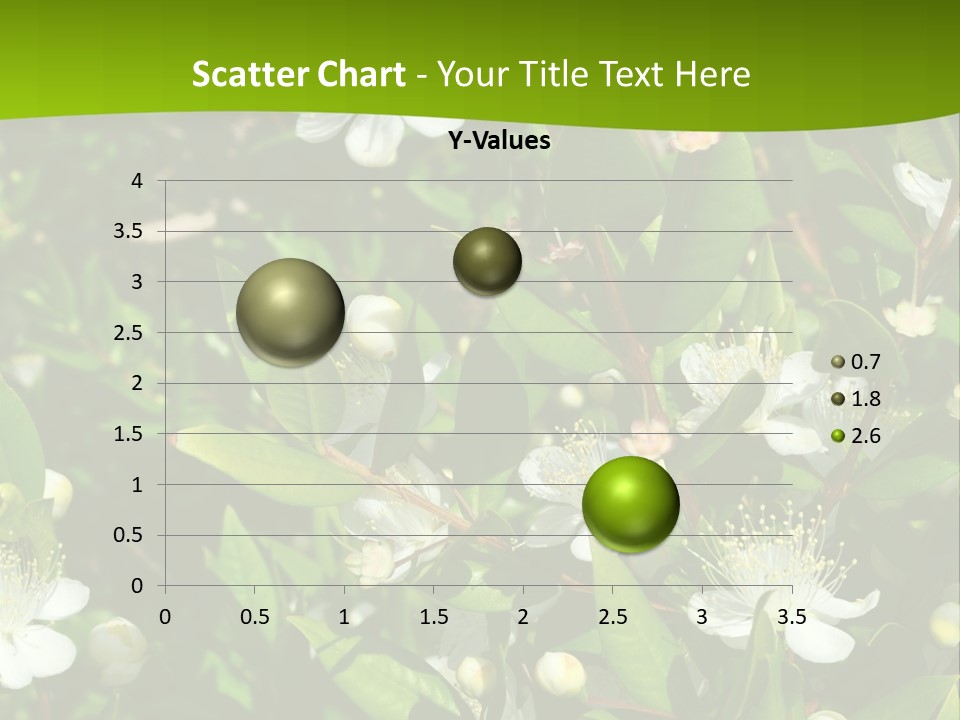 Scatter Chart - Your Title Text Here

Y-Values

4
3.5
3
2.5
2
1.5
1
0.5
0

0 0.5 1 1.5 2 2.5 3 3.5

0.7
1.8
2.6